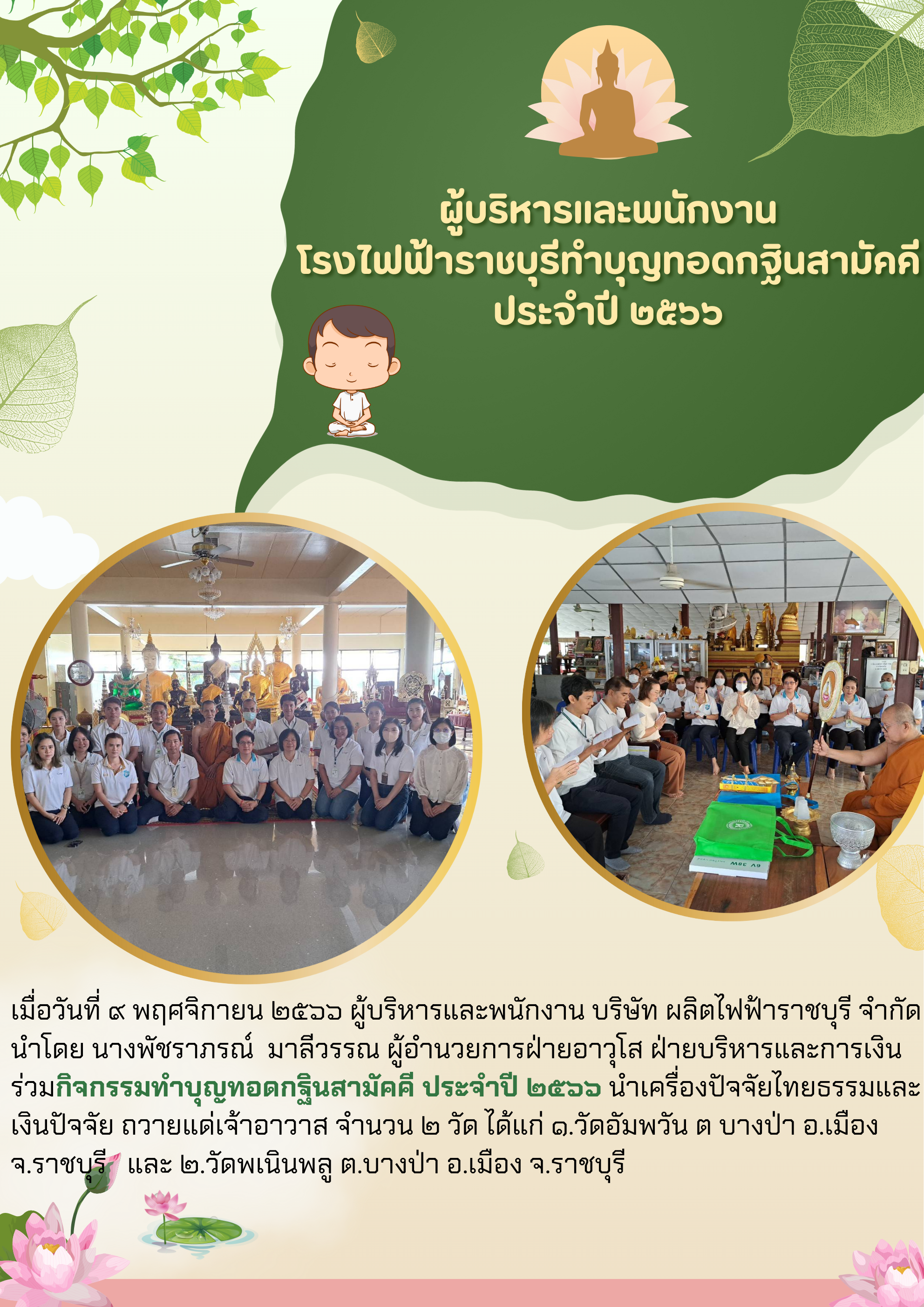 ผู้บริหารและพนักงาน
โรงไฟฟ้าราชบุรีทำบุญทอดกฐินสามัคคี
ประจำปี ๒๕๖๖

เมื่อวันที่ ๙ พฤศจิกายน ๒๕๖๖ ผู้บริหารและพนักงาน บริษัท ผลิตไฟฟ้าราชบุรี จำกัด นำโดย นางพัชราภรณ์ มาลีวรรณ ผู้อำนวยการฝ่ายอาวุโส ฝ่ายบริหารและการเงิน ร่วมกิจกรรมทำบุญทอดกฐินสามัคคี ประจำปี ๒๕๖๖ นำเครื่องปัจจัยไทยธรรมและเงินปัจจัย ถวายแด่เจ้าอาวาส จำนวน ๒ วัด ได้แก่ ๑.วัดอัมพวัน ต บางป่า อ.เมือง จ.ราชบุรี และ ๒.วัดพเนินพลู ต.บางป่า อ.เมือง จ.ราชบุรี